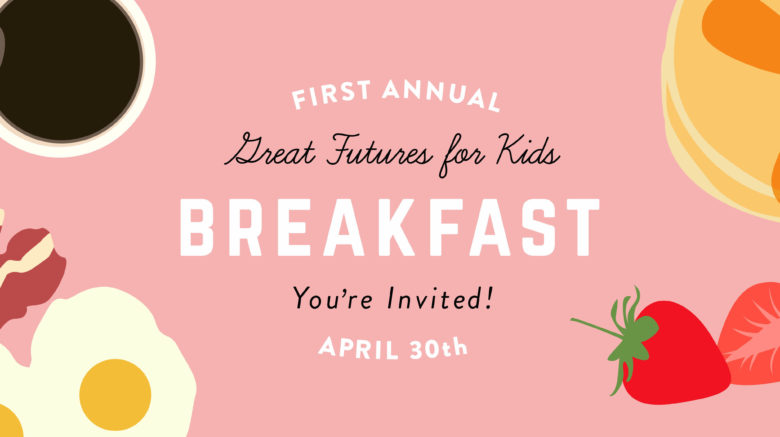 FIRST ANNUAL

Great Futures for Kids

BREAKFAST

You're Invited!

APRIL 30th